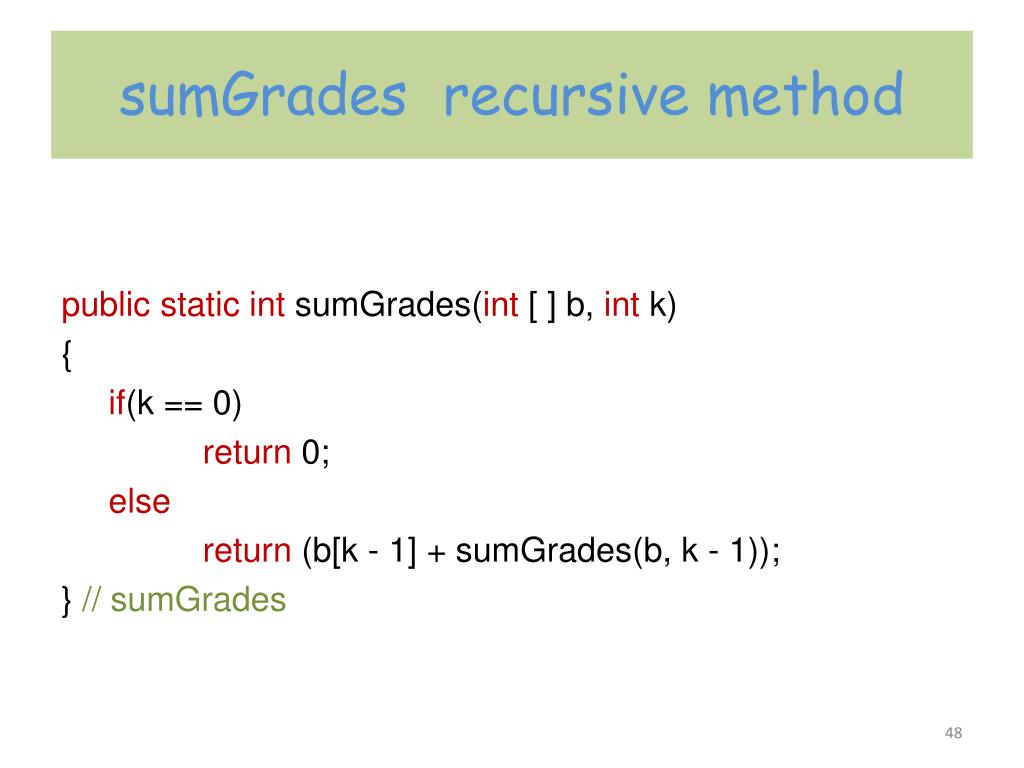 sumGrades recursive method

public static int sumGrades(int [ ] b, int k)
{
if(k == 0)
return 0;
else
return (b[k - 1] + sumGrades(b, k - 1));
} // sumGrades

48